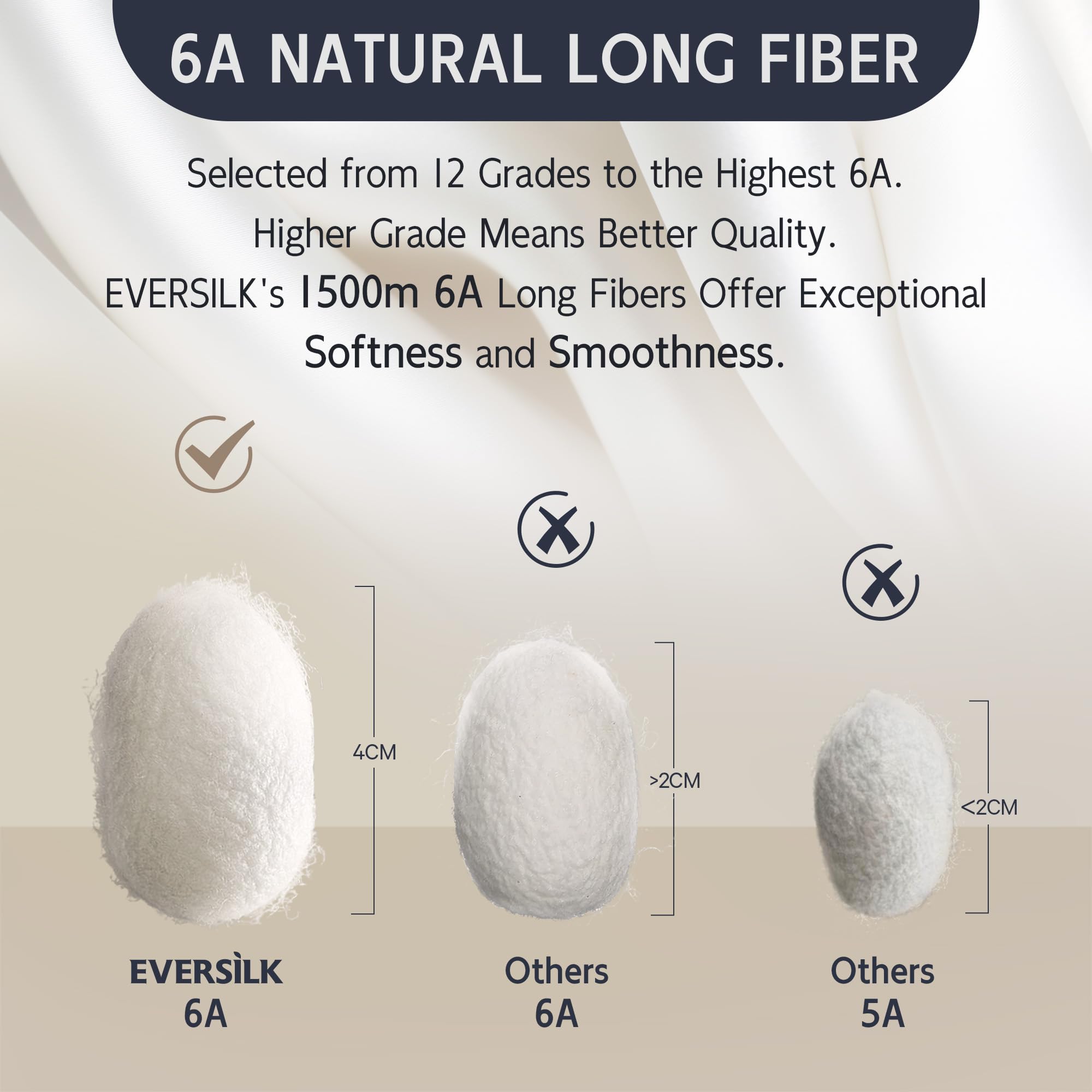 6A NATURAL LONG FIBER

Selected from 12 Grades to the Highest 6A. Higher Grade Means Better Quality. EVERSILK's 1500m 6A Long Fibers Offer Exceptional Softness and Smoothness.

4CM

>2CM

<2CM

EVERSÌLK
6A

Others
6A

Others
5A